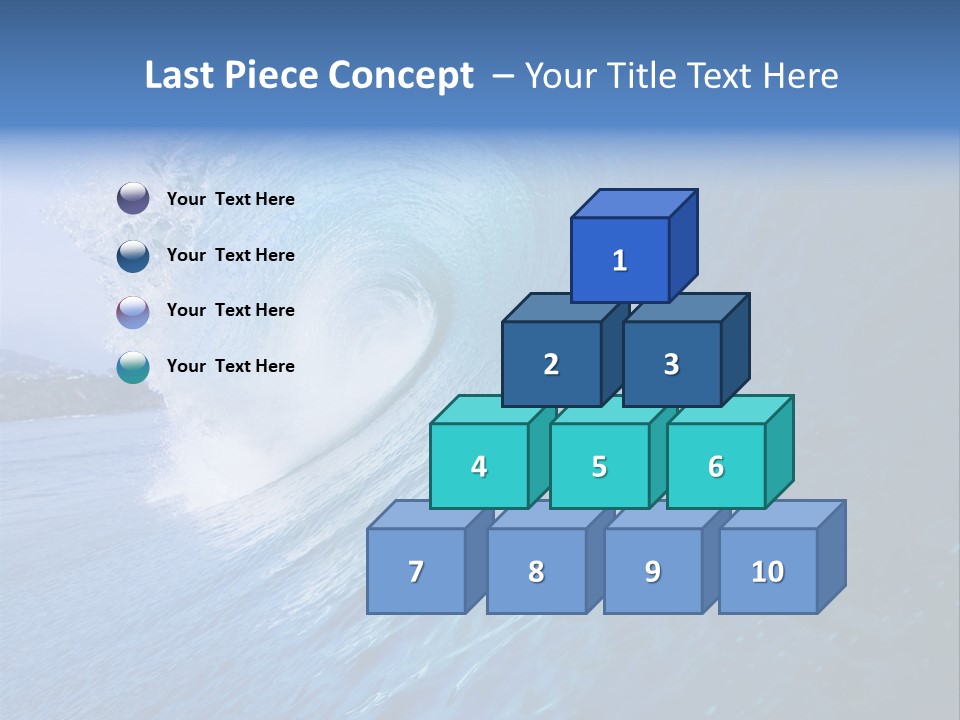 Last Piece Concept – Your Title Text Here

Your Text Here

Your Text Here

Your Text Here

Your Text Here

1

2 3

4 5 6

7 8 9 10